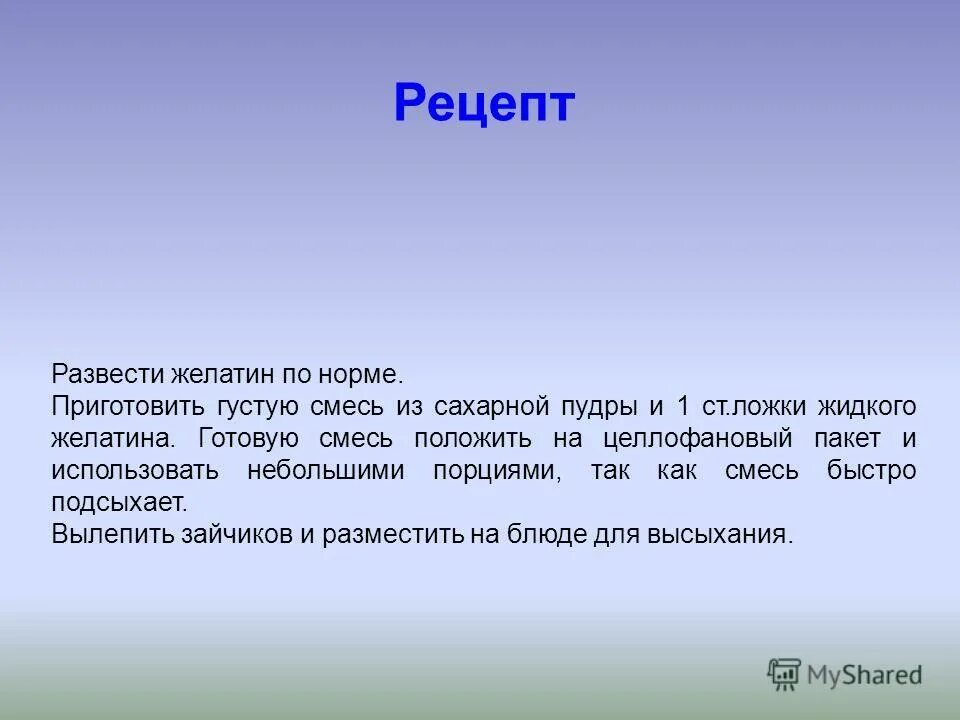 Рецепт

Развести желатин по норме.

Приготовить густую смесь из сахарной пудры и 1 ст.ложки жидкого желатина. Готовую смесь положить на целлофановый пакет и использовать небольшими порциями, так как смесь быстро подсыхает.

Вылепить зайчиков и разместить на блюде для высыхания.

MyShared